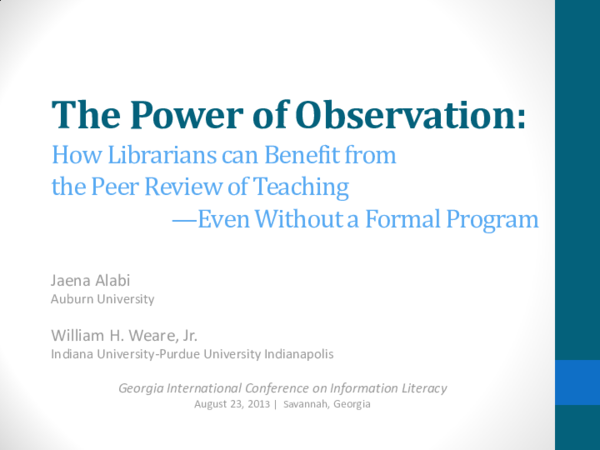 The Power of Observation:
How Librarians can Benefit from the Peer Review of Teaching
—Even Without a Formal Program

Jaena Alabi
Auburn University

William H. Weare, Jr.
Indiana University-Purdue University Indianapolis

Georgia International Conference on Information Literacy
August 23, 2013 | Savannah, Georgia